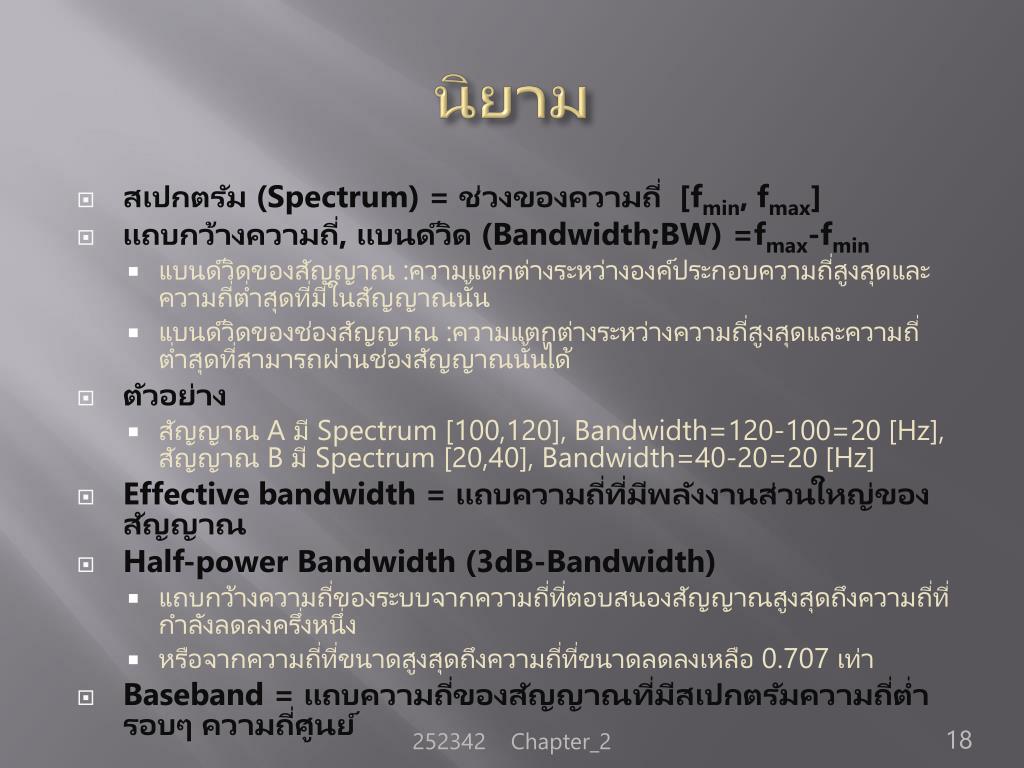 นิยาม

สเปกตรัม (Spectrum) = ช่วงของความถี่ [$f_{min}$, $f_{max}$]

แถบกว้างความถี่, แบนด์วิด (Bandwidth;BW) =$f_{max}$-$f_{min}$

แบนด์วิดของสัญญาณ :ความแตกต่างระหว่างองค์ประกอบความถี่สูงสุดและความถี่ต่ำสุดที่มีในสัญญาณนั้น

แบนด์วิดของช่องสัญญาณ :ความแตกต่างระหว่างความถี่สูงสุดและความถี่ต่ำสุดที่สามารถผ่านช่องสัญญาณนั้นได้

ตัวอย่าง

สัญญาณ A มี Spectrum [100,120], Bandwidth=120-100=20 [Hz], สัญญาณ B มี Spectrum [20,40], Bandwidth=40-20=20 [Hz]

Effective bandwidth = แถบความถี่ที่มีพลังงานส่วนใหญ่ของสัญญาณ

Half-power Bandwidth (3dB-Bandwidth)

แถบกว้างความถี่ของระบบจากความถี่ที่ตอบสนองสัญญาณสูงสุดถึงความถี่ที่กำลังลดลงครึ่งหนึ่ง

หรือจากความถี่ที่ขนาดสูงสุดถึงความถี่ที่ขนาดลดลงเหลือ 0.707 เท่า

Baseband = แถบความถี่ของสัญญาณที่มีสเปกตรัมความถี่ต่ำรอบๆ ความถี่ศูนย์

252342 Chapter_2

18